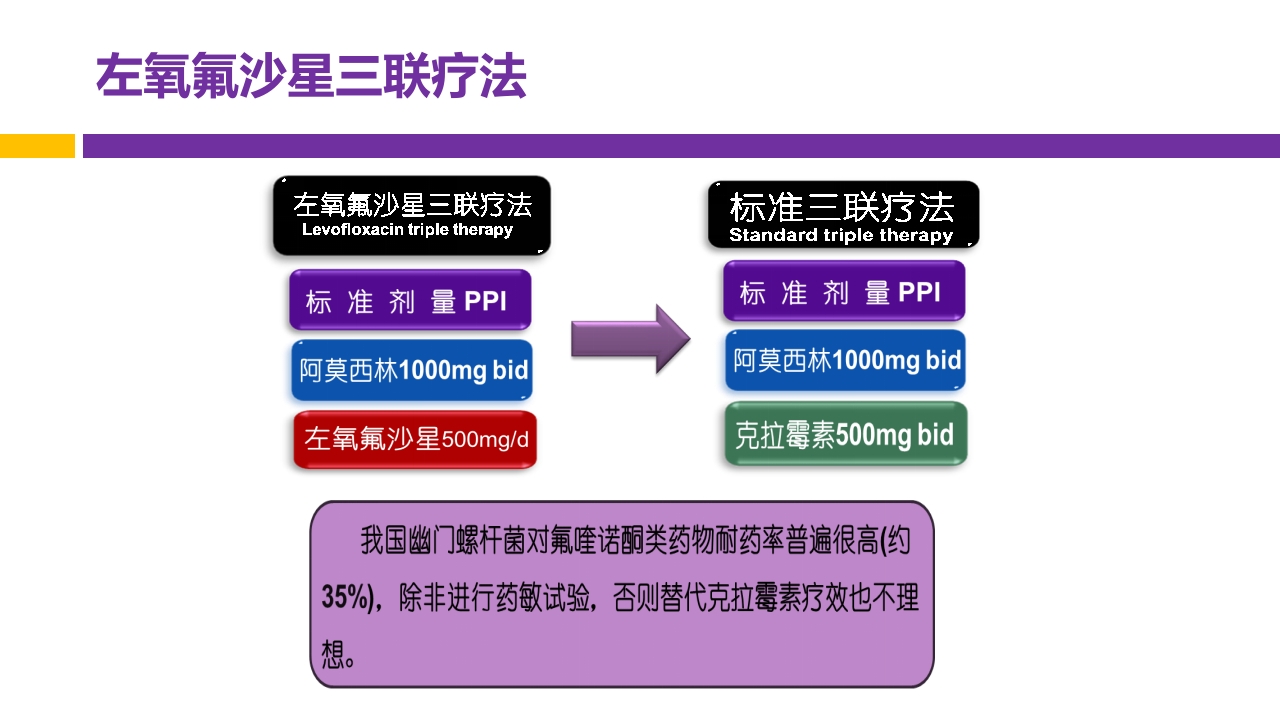 左氧氟沙星三联疗法

左氧氟沙星三联疗法
Levofloxacin triple therapy

标 准 剂 量 PPI

阿莫西林1000mg bid

左氧氟沙星500mg/d

标准三联疗法
Standard triple therapy

标 准 剂 量 PPI

阿莫西林1000mg bid

克拉霉素500mg bid

我国幽门螺杆菌对氟喹诺酮类药物耐药率普遍很高(约35%)，除非进行药敏试验，否则替代克拉霉素疗效也不理想。